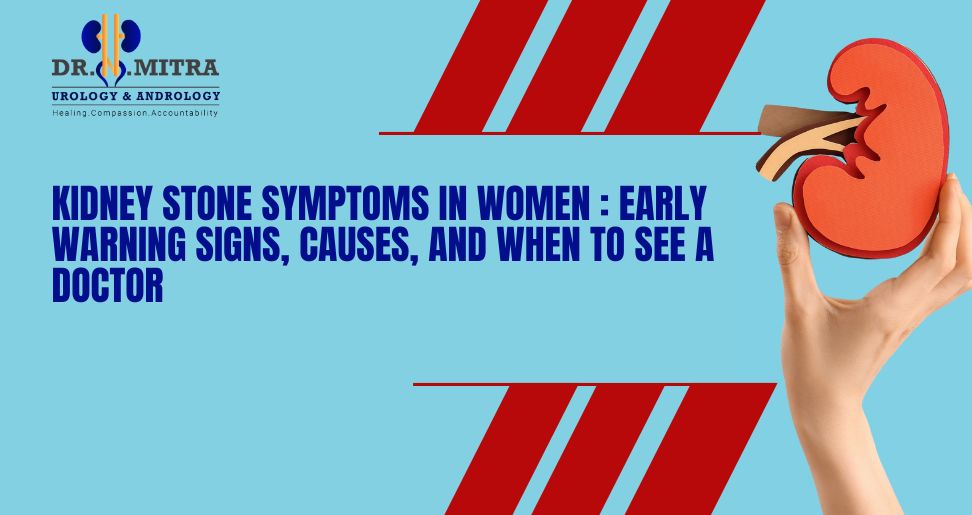 DR. MITRA
UROLOGY & ANDROLOGY
Healing.Compassion.Accountability

KIDNEY STONE SYMPTOMS IN WOMEN : EARLY WARNING SIGNS, CAUSES, AND WHEN TO SEE A DOCTOR